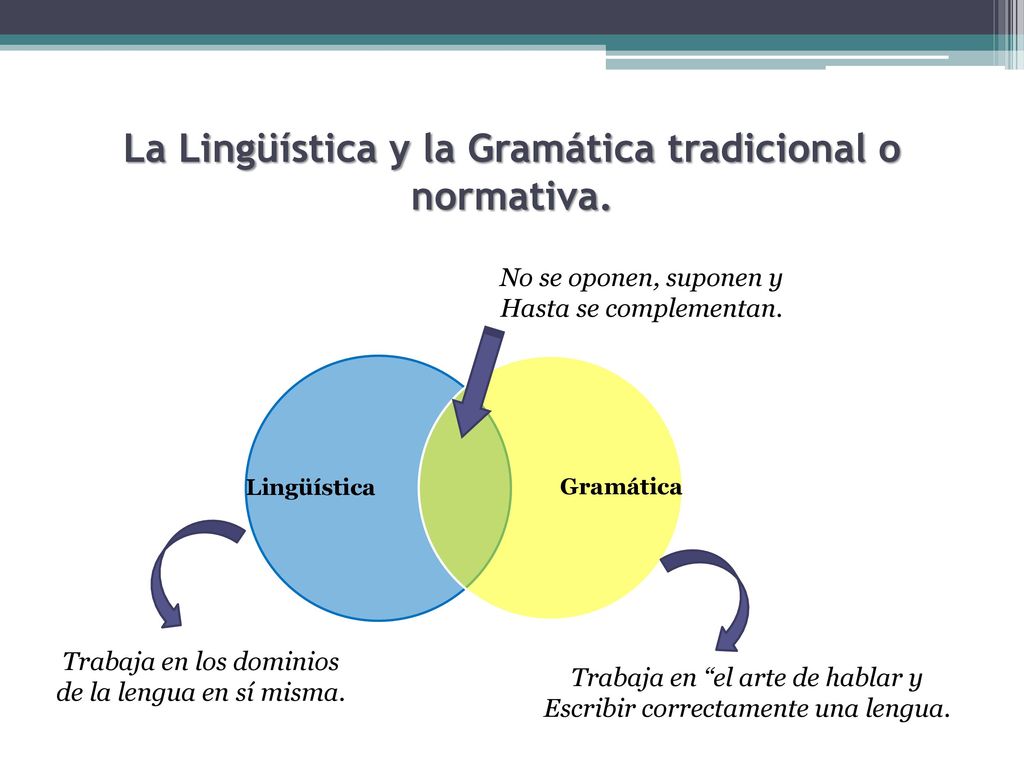 La Lingüística y la Gramática tradicional o normativa.

No se oponen, suponen y
Hasta se complementan.

Lingüística

Gramática

Trabaja en los dominios
de la lengua en sí misma.

Trabaja en “el arte de hablar y
Escribir correctamente una lengua.